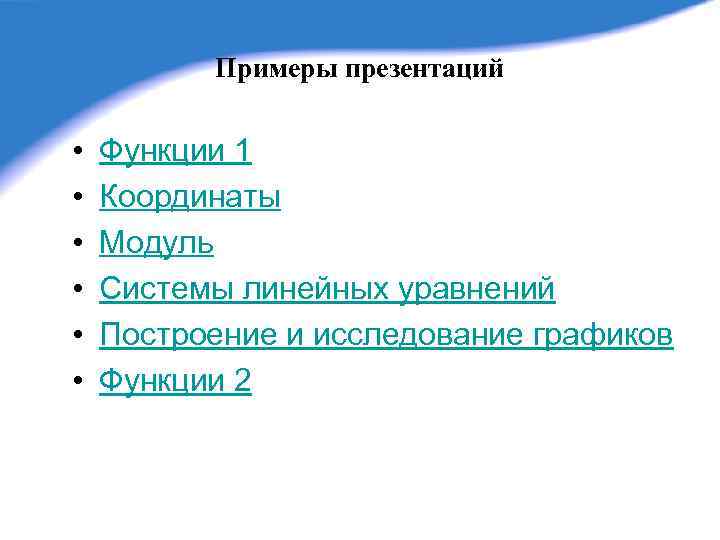 Примеры презентаций

• Функции 1
• Координаты
• Модуль
• Системы линейных уравнений
• Построение и исследование графиков
• Функции 2